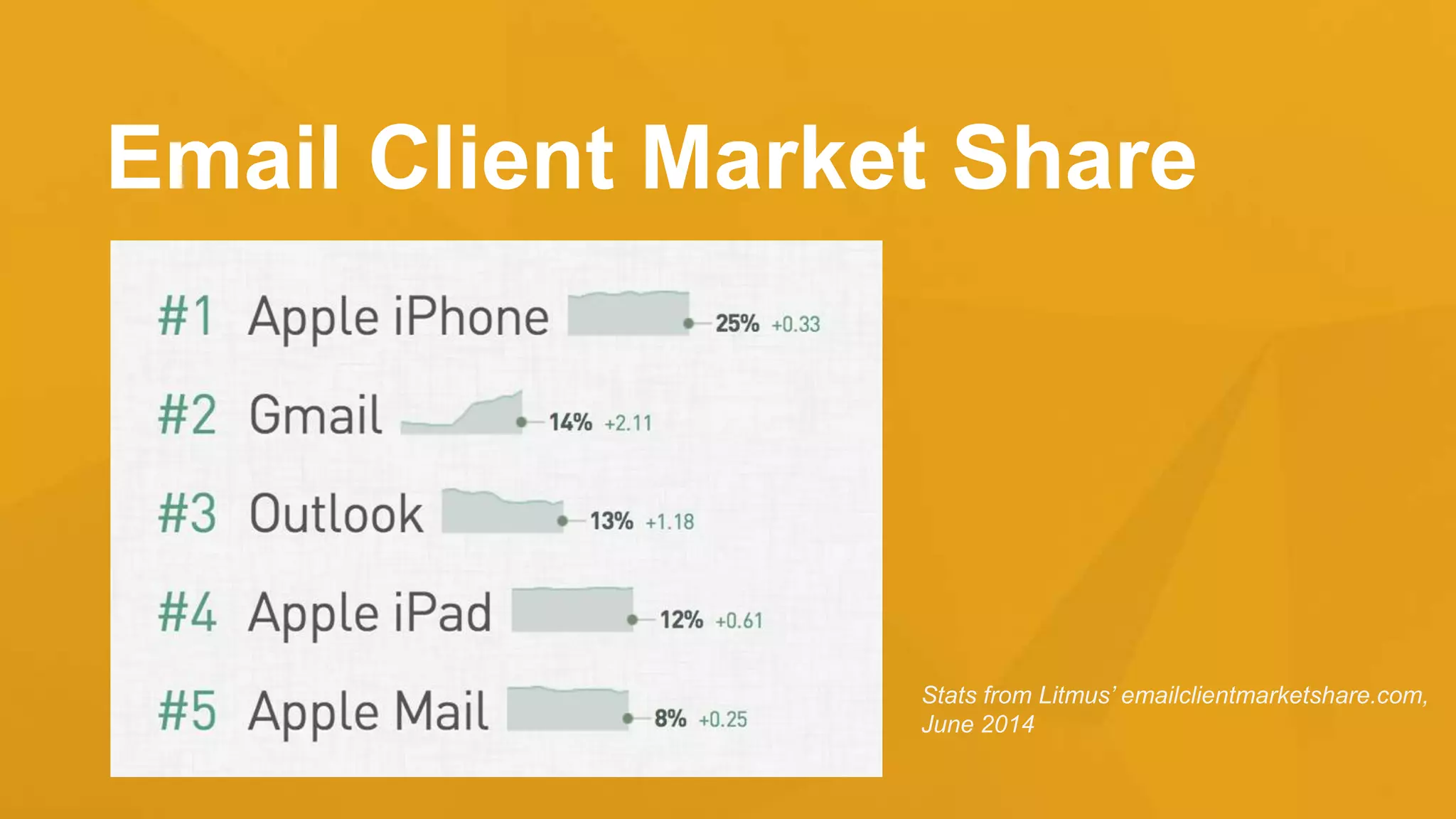 Email Client Market Share

#1 Apple iPhone 25% +0.33

#2 Gmail 14% +2.11

#3 Outlook 13% +1.18

#4 Apple iPad 12% +0.61

#5 Apple Mail 8% +0.25

Stats from Litmus' emailclientmarketshare.com, June 2014